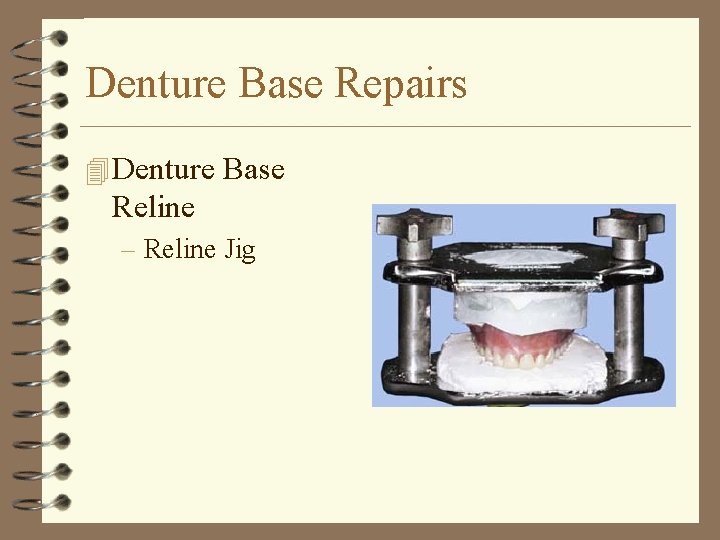 Denture Base Repairs

Denture Base Reline

– Reline Jig